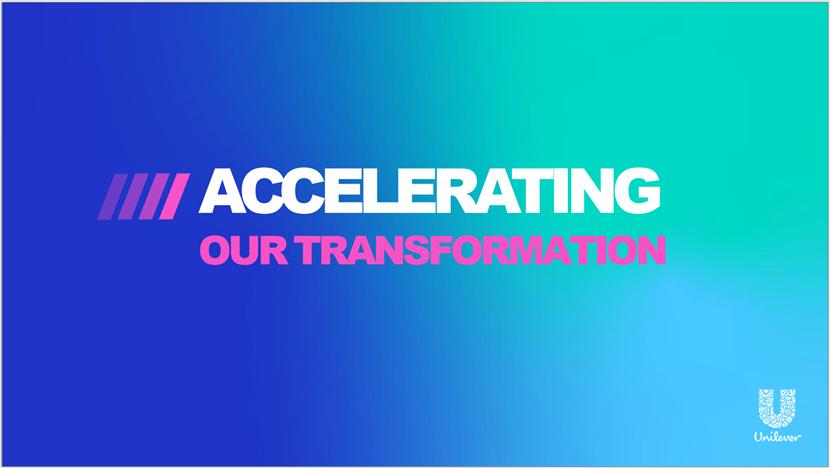 ACCELERATING
OUR TRANSFORMATION

Unilever